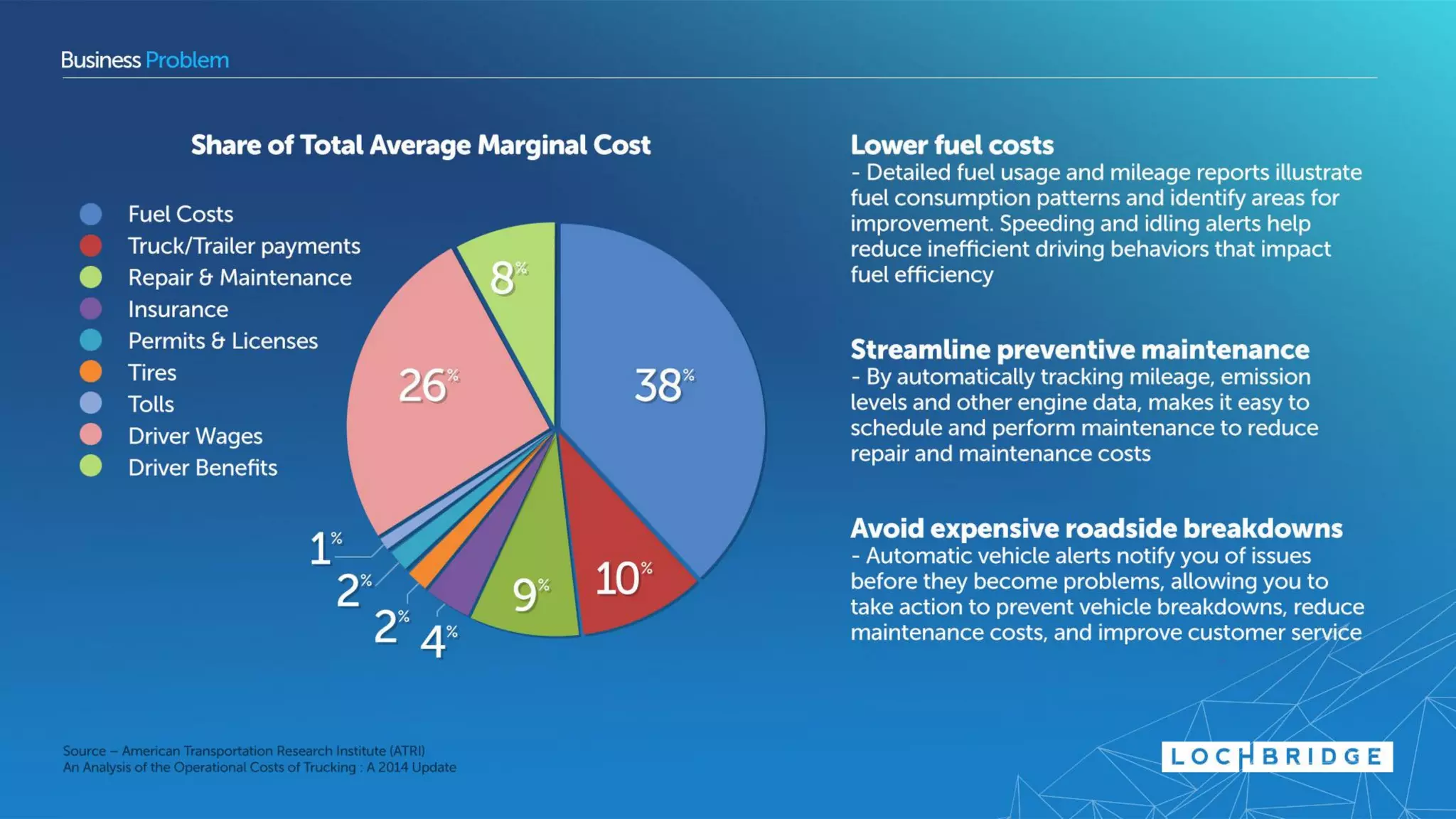 Business Problem

Share of Total Average Marginal Cost

Fuel Costs
Truck/Trailer payments
Repair & Maintenance
Insurance
Permits & Licenses
Tires
Tolls
Driver Wages
Driver Benefits

8%
26%
38%
1%
2%
2%
4%
9%
10%

Lower fuel costs
- Detailed fuel usage and mileage reports illustrate fuel consumption patterns and identify areas for improvement. Speeding and idling alerts help reduce inefficient driving behaviors that impact fuel efficiency

Streamline preventive maintenance
- By automatically tracking mileage, emission levels and other engine data, makes it easy to schedule and perform maintenance to reduce repair and maintenance costs

Avoid expensive roadside breakdowns
- Automatic vehicle alerts notify you of issues before they become problems, allowing you to take action to prevent vehicle breakdowns, reduce maintenance costs, and improve customer service

Source – American Transportation Research Institute (ATRI)
An Analysis of the Operational Costs of Trucking : A 2014 Update

LOCHBRIDGE